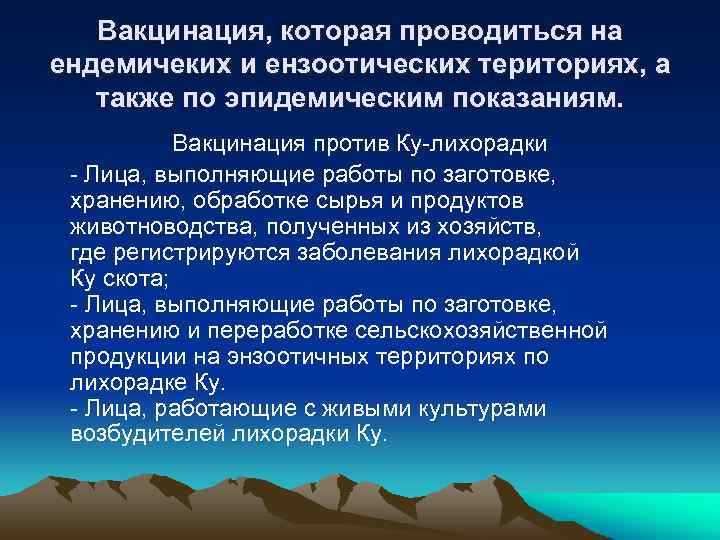 Вакцинация, которая проводиться на ендемичеких и ензоотических териториях, а также по эпидемическим показаниям.

Вакцинация против Ку-лихорадки

- Лица, выполняющие работы по заготовке, хранению, обработке сырья и продуктов животноводства, полученных из хозяйств, где регистрируются заболевания лихорадкой Ку скота;
- Лица, выполняющие работы по заготовке, хранению и переработке сельскохозяйственной продукции на энзоотичных территориях по лихорадке Ку.
- Лица, работающие с живыми культурами возбудителей лихорадки Ку.